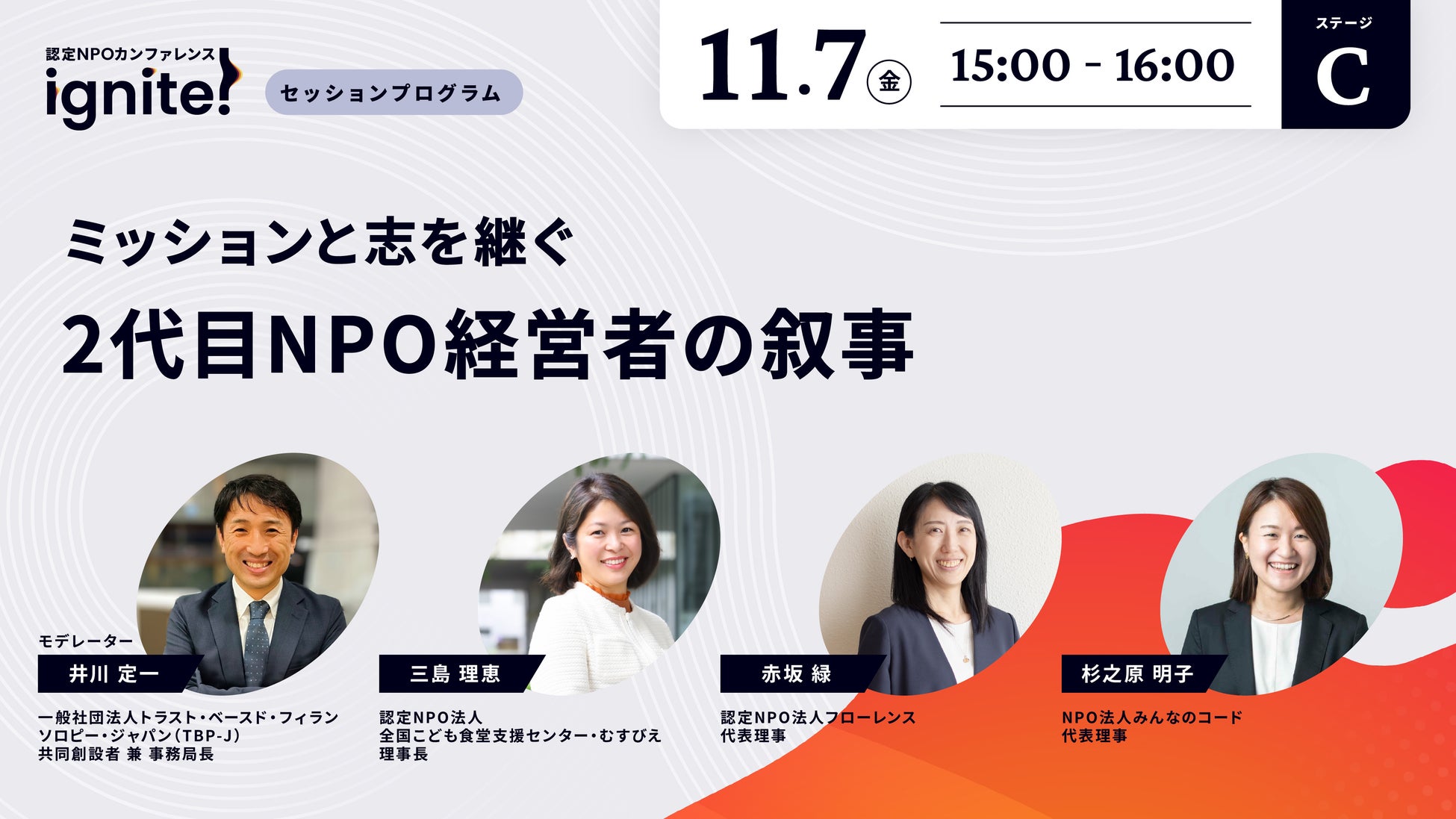 認定NPOカンファレンス
ignite!

セッションプログラム

11.7 金

15:00 - 16:00

ステージ
C

ミッションと志を継ぐ
2代目NPO経営者の叙事

モデレーター
井川 定一
一般社団法人トラスト・ベースド・フィランソロピー・ジャパン（TBP-J）
共同創設者 兼 事務局長

三島 理恵
認定NPO法人
全国こども食堂支援センター・むすびえ
理事長

赤坂 緑
認定NPO法人フローレンス
代表理事

杉之原 明子
NPO法人みんなのコード
代表理事